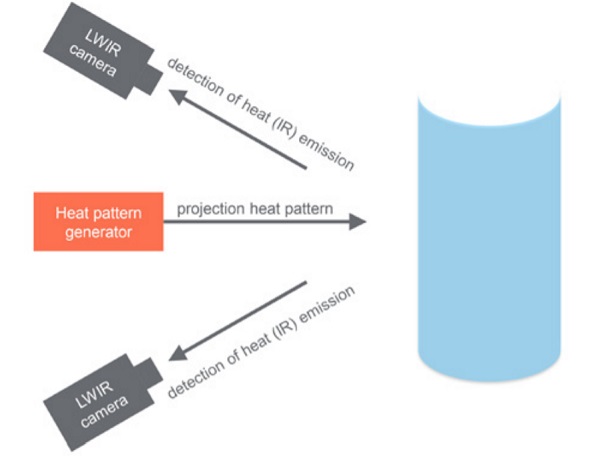 LWIR camera

detection of heat (IR) emission

Heat pattern generator

projection heat pattern

detection of heat (IR) emission

LWIR camera